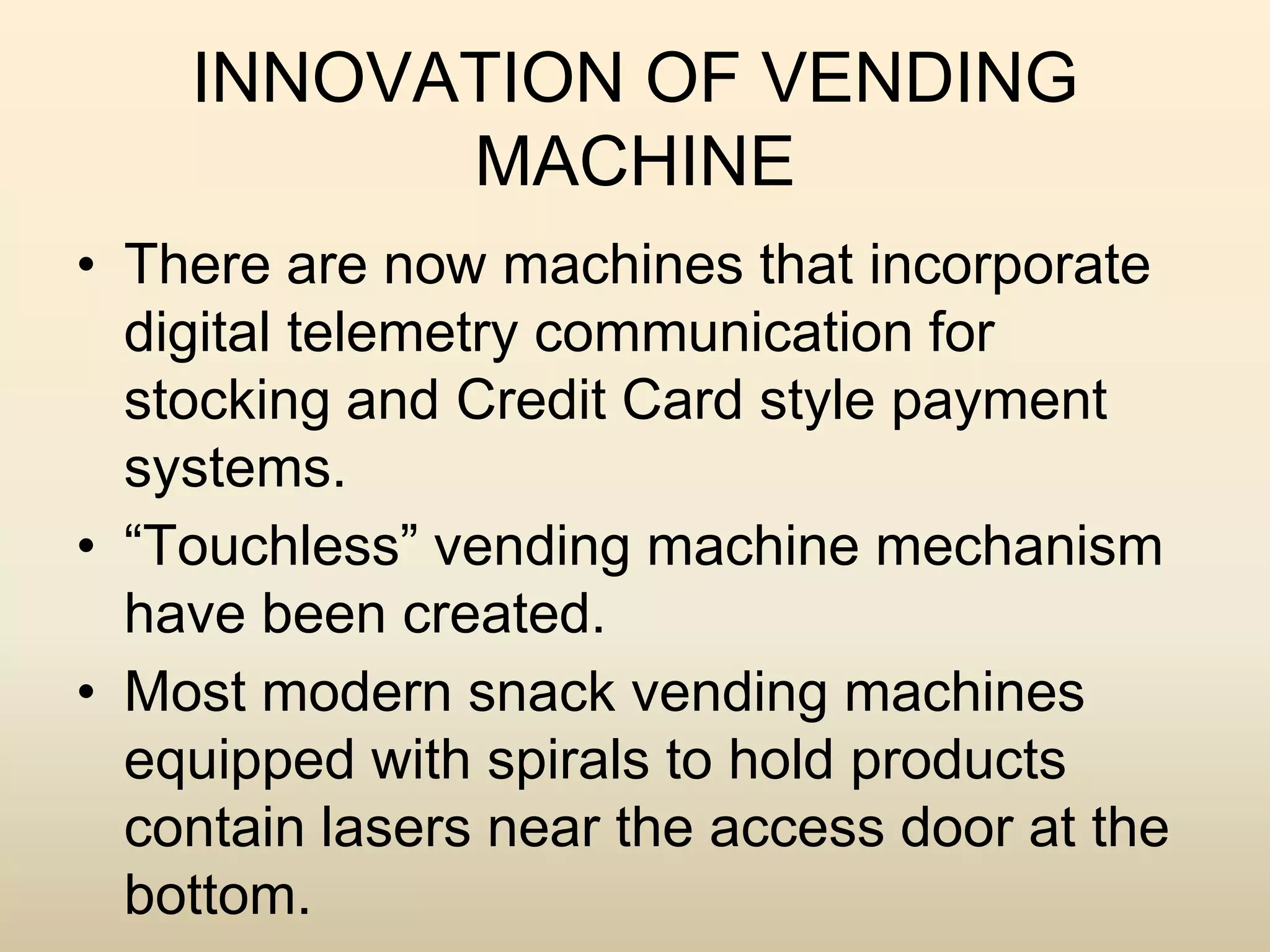 INNOVATION OF VENDING MACHINE

• There are now machines that incorporate digital telemetry communication for stocking and Credit Card style payment systems.
• “Touchless” vending machine mechanism have been created.
• Most modern snack vending machines equipped with spirals to hold products contain lasers near the access door at the bottom.